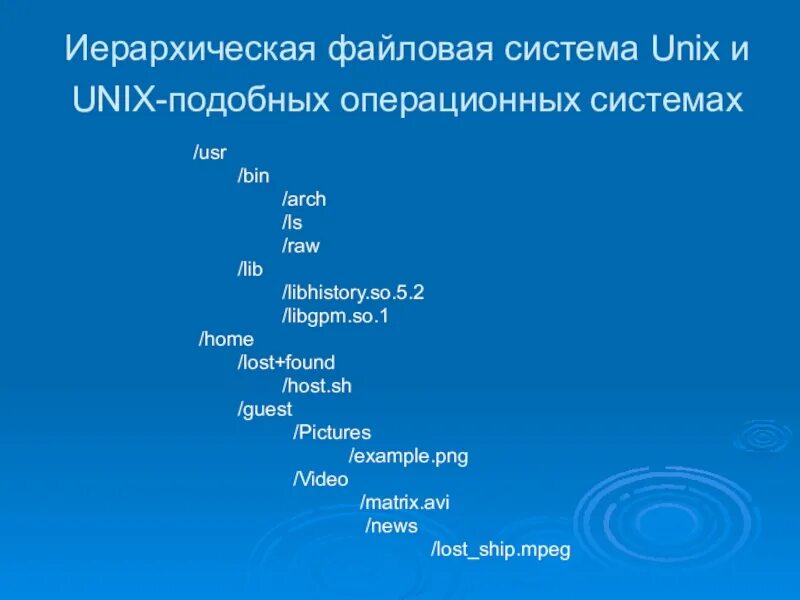 Иерархическая файловая система Unix и UNIX-подобных операционных системах

/usr
/bin
/arch
/ls
/raw
/lib
/libhistory.so.5.2
/libgpm.so.1
/home
/lost+found
/host.sh
/guest
/Pictures
/example.png
/Video
/matrix.avi
/news
/lost_ship.mpeg